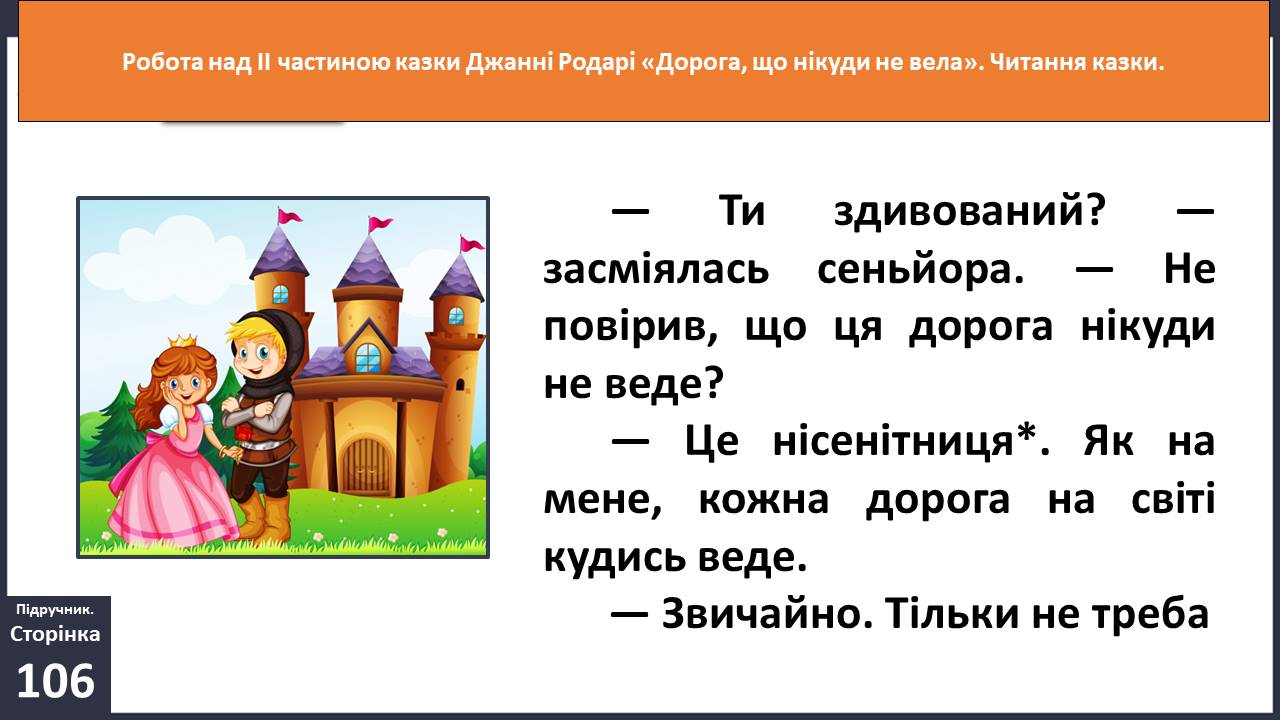 Робота над ІІ частиною казки Джанні Родарі «Дорога, що нікуди не вела». Читання казки.

— Ти здивований? — засміялась сеньйора. — Не повірив, що ця дорога нікуди не веде?

— Це нісенітниця*. Як на мене, кожна дорога на світі кудись веде.

— Звичайно. Тільки не треба

Підручник. Сторінка 106